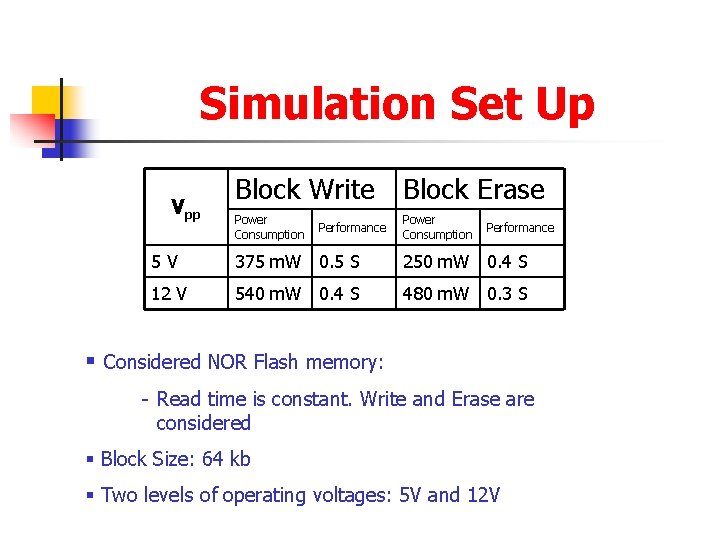 Simulation Set Up

| $V_{pp}$ | Block Write | | Block Erase | |
|---|---|---|---|---|
| | Power Consumption | Performance | Power Consumption | Performance |
| 5 V | 375 mW | 0.5 S | 250 mW | 0.4 S |
| 12 V | 540 mW | 0.4 S | 480 mW | 0.3 S |

▪ Considered NOR Flash memory:

- Read time is constant. Write and Erase are considered

▪ Block Size: 64 kb

▪ Two levels of operating voltages: 5V and 12V